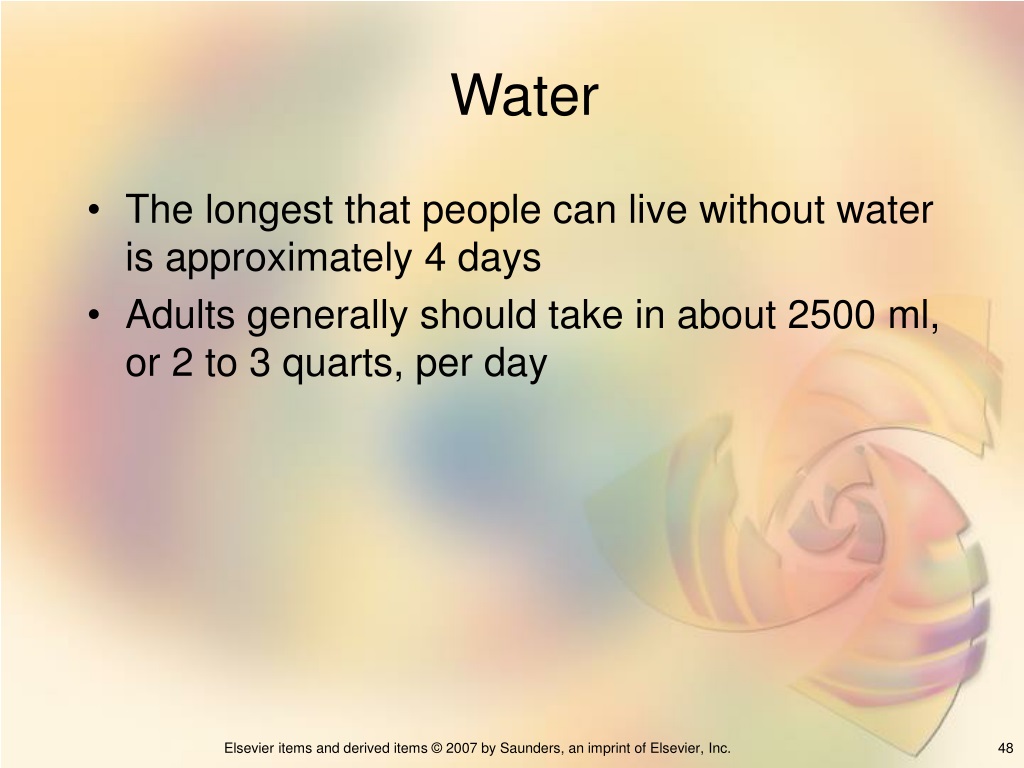 Water

• The longest that people can live without water is approximately 4 days
• Adults generally should take in about 2500 ml, or 2 to 3 quarts, per day

Elsevier items and derived items © 2007 by Saunders, an imprint of Elsevier, Inc.

48